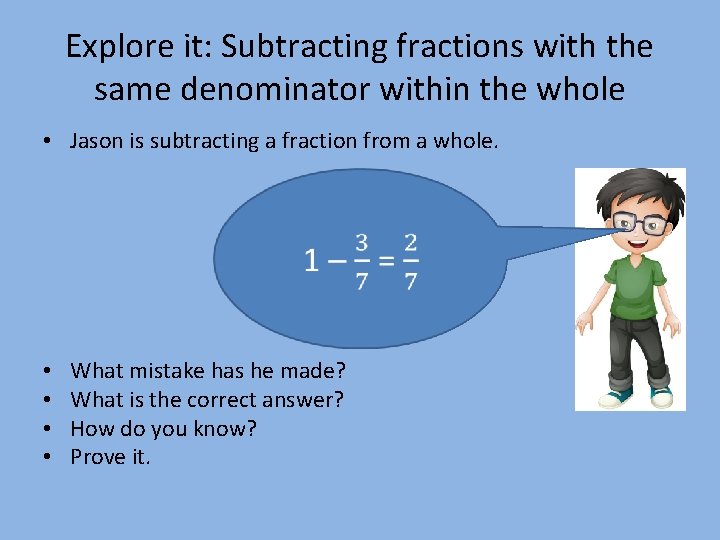 Explore it: Subtracting fractions with the same denominator within the whole

• Jason is subtracting a fraction from a whole.

$1 - \frac{3}{7} = \frac{2}{7}$

• What mistake has he made?
• What is the correct answer?
• How do you know?
• Prove it.